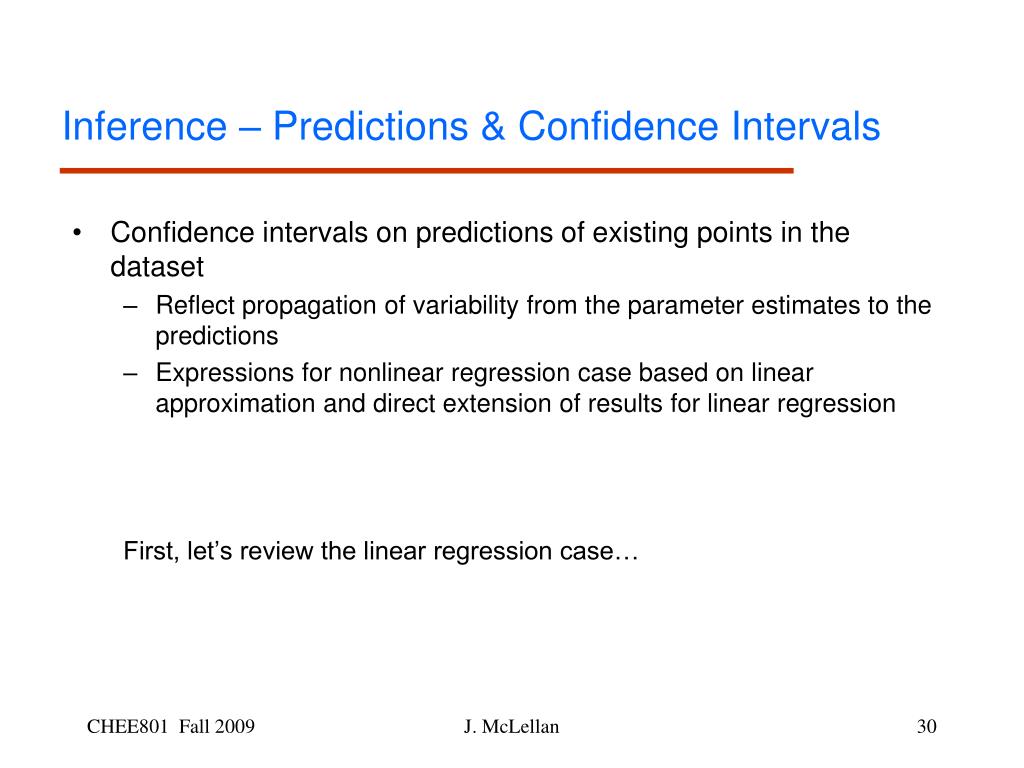 Inference – Predictions & Confidence Intervals

• Confidence intervals on predictions of existing points in the dataset
– Reflect propagation of variability from the parameter estimates to the predictions
– Expressions for nonlinear regression case based on linear approximation and direct extension of results for linear regression

First, let’s review the linear regression case…

CHEE801 Fall 2009
J. McLellan
30